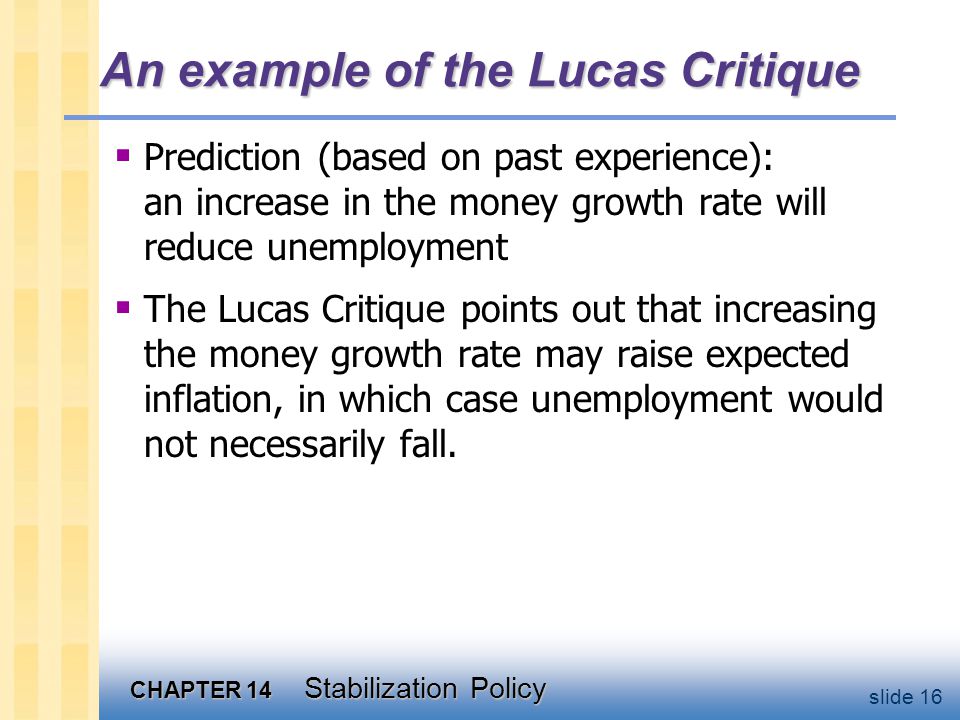 An example of the Lucas Critique

▪ Prediction (based on past experience): an increase in the money growth rate will reduce unemployment

▪ The Lucas Critique points out that increasing the money growth rate may raise expected inflation, in which case unemployment would not necessarily fall.

CHAPTER 14 Stabilization Policy

slide 16